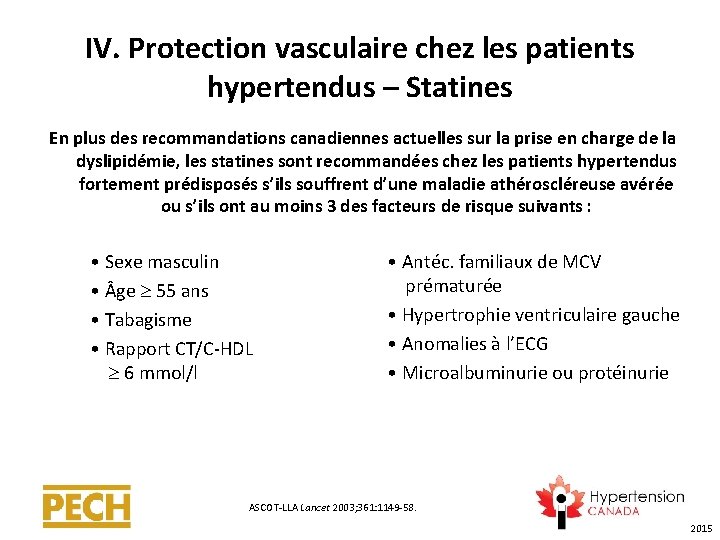 IV. Protection vasculaire chez les patients hypertendus – Statines

En plus des recommandations canadiennes actuelles sur la prise en charge de la dyslipidémie, les statines sont recommandées chez les patients hypertendus fortement prédisposés s'ils souffrent d'une maladie athéroscléreuse avérée ou s'ils ont au moins 3 des facteurs de risque suivants :

• Sexe masculin
• Âge $\geq$ 55 ans
• Tabagisme
• Rapport CT/C-HDL $\geq$ 6 mmol/l

• Antéc. familiaux de MCV prématurée
• Hypertrophie ventriculaire gauche
• Anomalies à l'ECG
• Microalbuminurie ou protéinurie

PECH

ASCOT-LLA Lancet 2003;361:1149-58.

Hypertension CANADA

2015